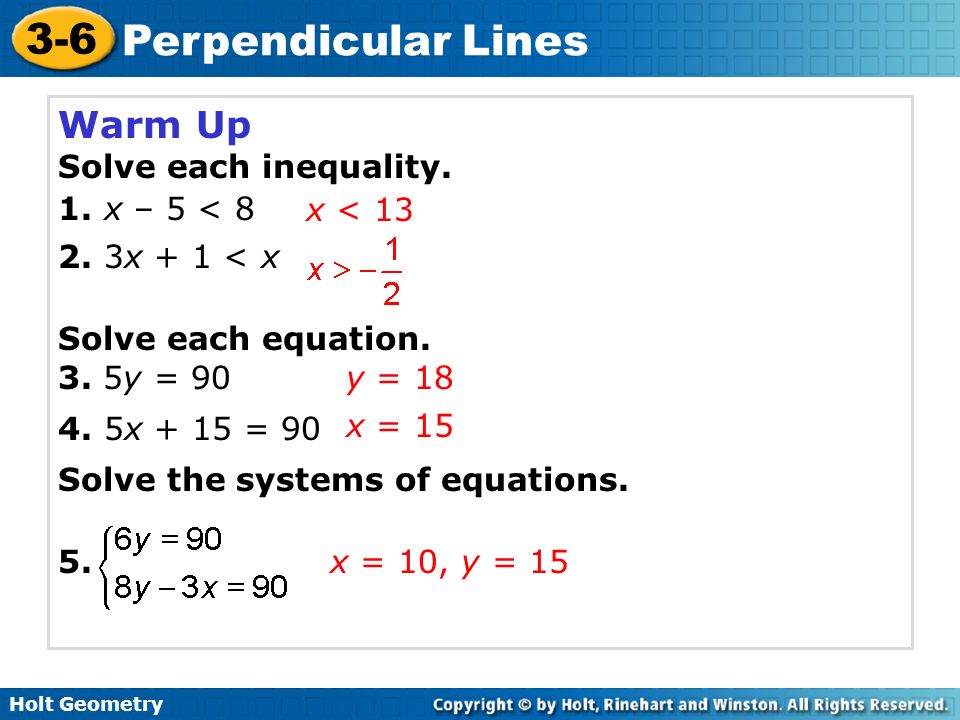 3-6 Perpendicular Lines

Warm Up

Solve each inequality.

1. $x - 5 < 8$ $x < 13$

2. $3x + 1 < x$ $x > -\frac{1}{2}$

Solve each equation.

3. $5y = 90$ $y = 18$

4. $5x + 15 = 90$ $x = 15$

Solve the systems of equations.

5. $\begin{cases} 6y = 90 \\ 8y - 3x = 90 \end{cases}$ $x = 10, y = 15$

Holt Geometry

Copyright © by Holt, Rinehart and Winston. All Rights Reserved.